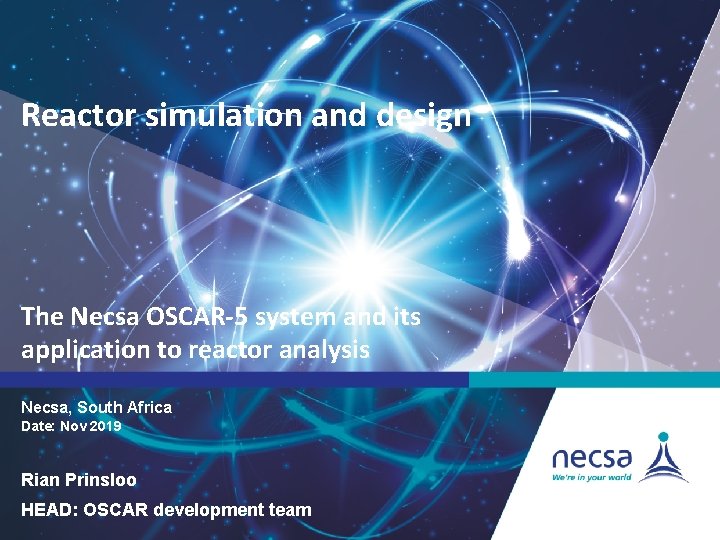 Reactor simulation and design

The Necsa OSCAR-5 system and its application to reactor analysis

Necsa, South Africa
Date: Nov 2019

Rian Prinsloo
HEAD: OSCAR development team

necsa
We're in your world